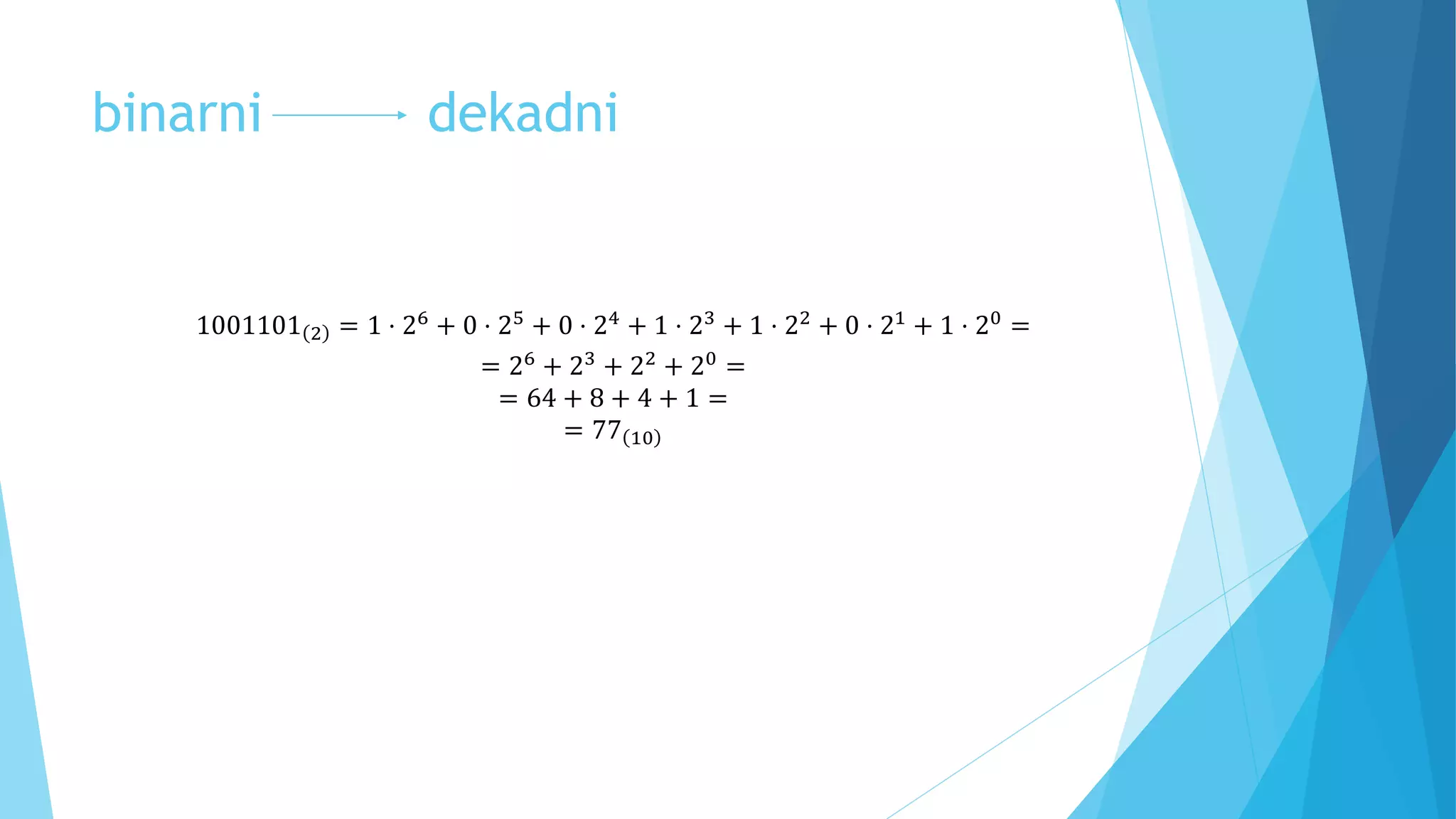 binarni $\longrightarrow$ dekadni

$1001101_{(2)} = 1 \cdot 2^6 + 0 \cdot 2^5 + 0 \cdot 2^4 + 1 \cdot 2^3 + 1 \cdot 2^2 + 0 \cdot 2^1 + 1 \cdot 2^0 =$
$= 2^6 + 2^3 + 2^2 + 2^0 =$
$= 64 + 8 + 4 + 1 =$
$= 77_{(10)}$